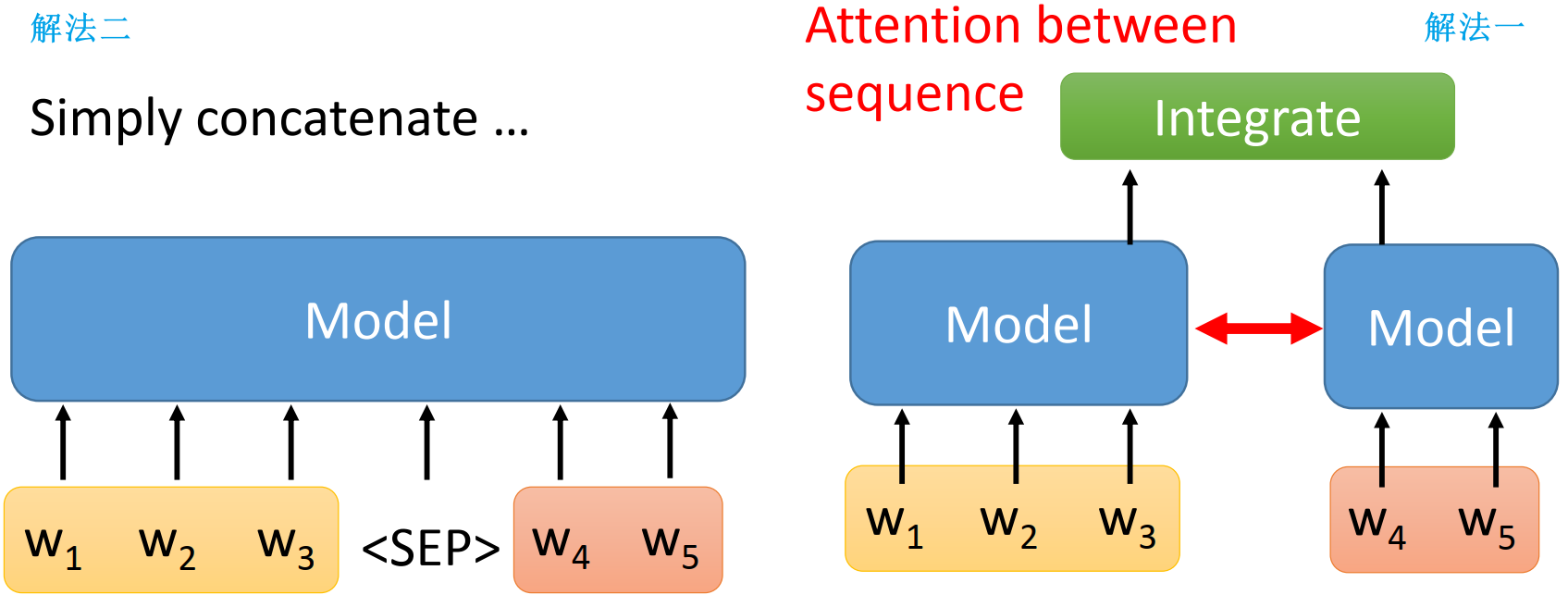 解法二

Simply concatenate …

Model

$w_1$ $w_2$ $w_3$ <SEP> $w_4$ $w_5$

Attention between sequence

解法一

Integrate

Model

Model

$w_1$ $w_2$ $w_3$

$w_4$ $w_5$